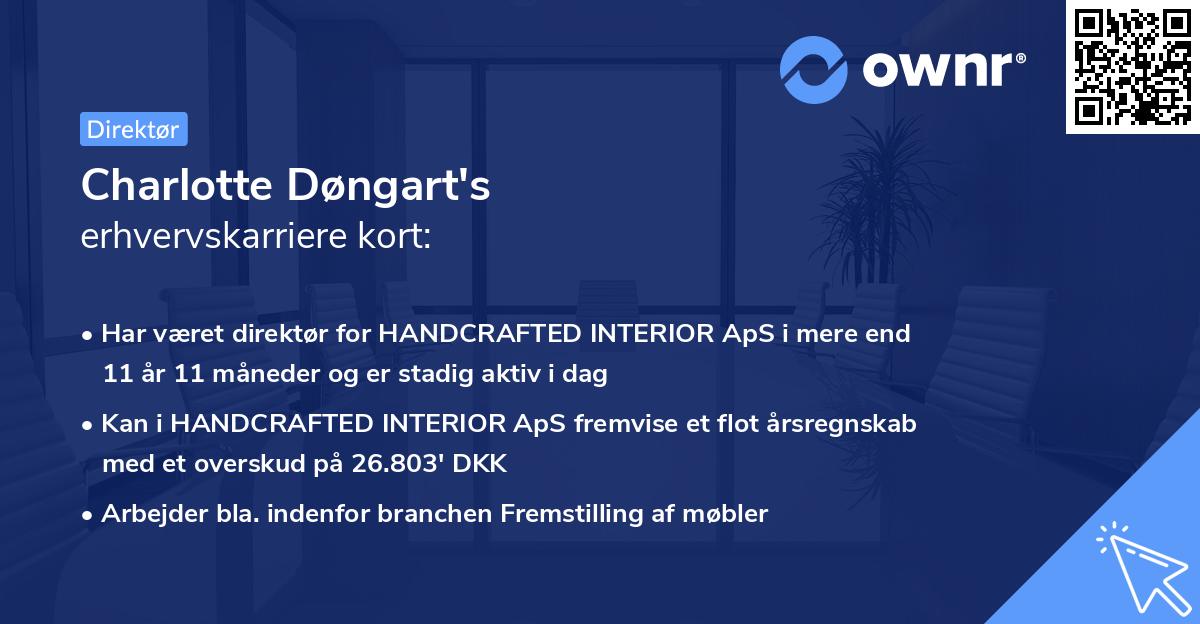 ownr®

Direktør

Charlotte Døngart's
erhvervskarriere kort:

• Har været direktør for HANDCRAFTED INTERIOR ApS i mere end 11 år 11 måneder og er stadig aktiv i dag

• Kan i HANDCRAFTED INTERIOR ApS fremvise et flot årsregnskab med et overskud på 26.803' DKK

• Arbejder bla. indenfor branchen Fremstilling af møbler